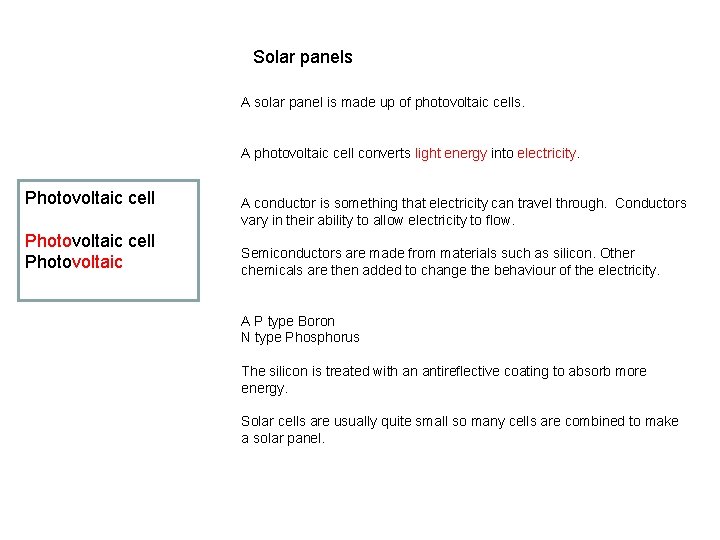 Solar panels

A solar panel is made up of photovoltaic cells.

A photovoltaic cell converts light energy into electricity.

Photovoltaic cell

Photovoltaic cell
Photovoltaic

A conductor is something that electricity can travel through. Conductors vary in their ability to allow electricity to flow.

Semiconductors are made from materials such as silicon. Other chemicals are then added to change the behaviour of the electricity.

A P type Boron
N type Phosphorus

The silicon is treated with an antireflective coating to absorb more energy.

Solar cells are usually quite small so many cells are combined to make a solar panel.